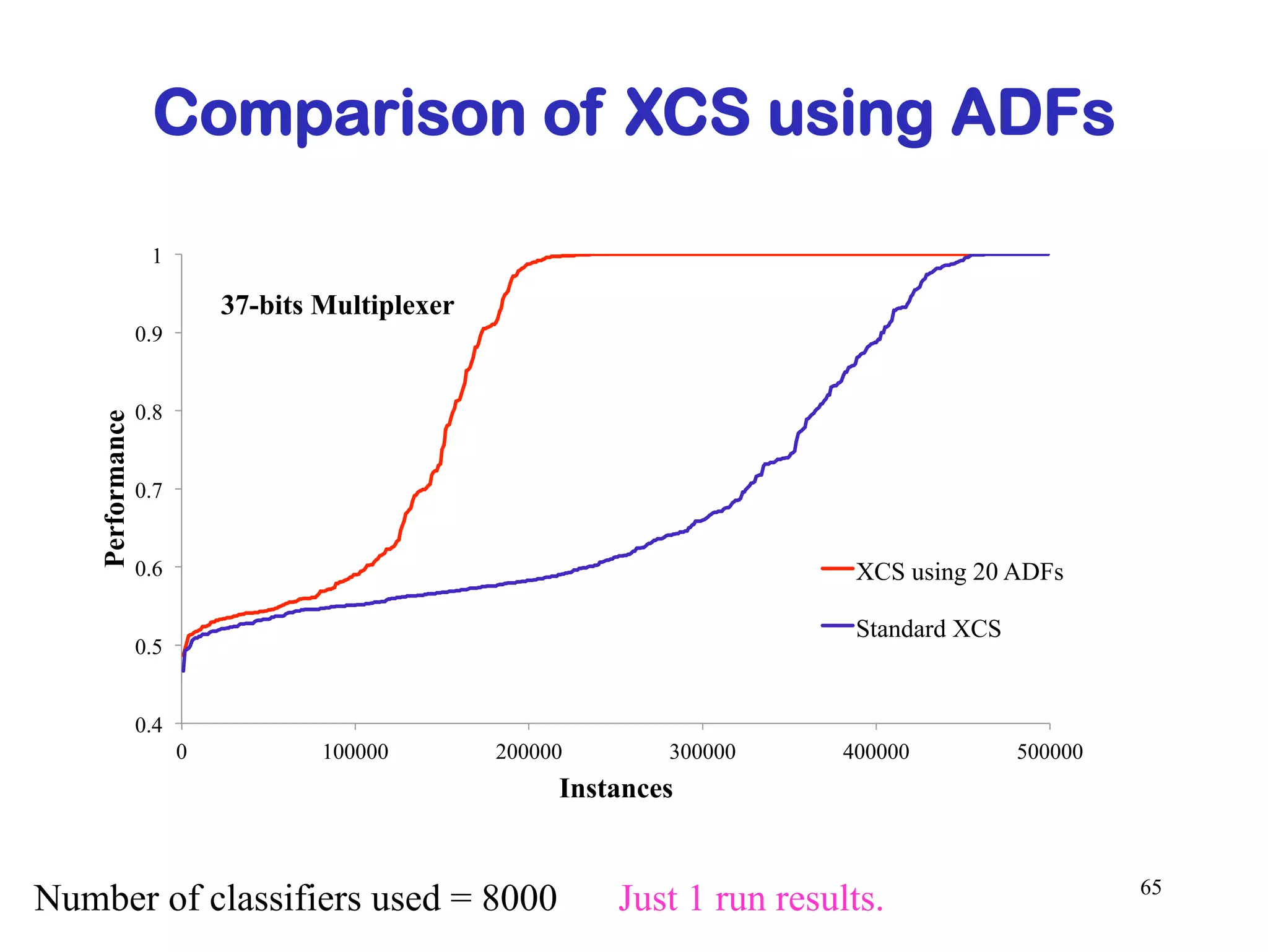 Comparison of XCS using ADFs

37-bits Multiplexer

Performance

1
0.9
0.8
0.7
0.6
0.5
0.4

0
100000
200000
300000
400000
500000

Instances

XCS using 20 ADFs
Standard XCS

Number of classifiers used = 8000 Just 1 run results.

65